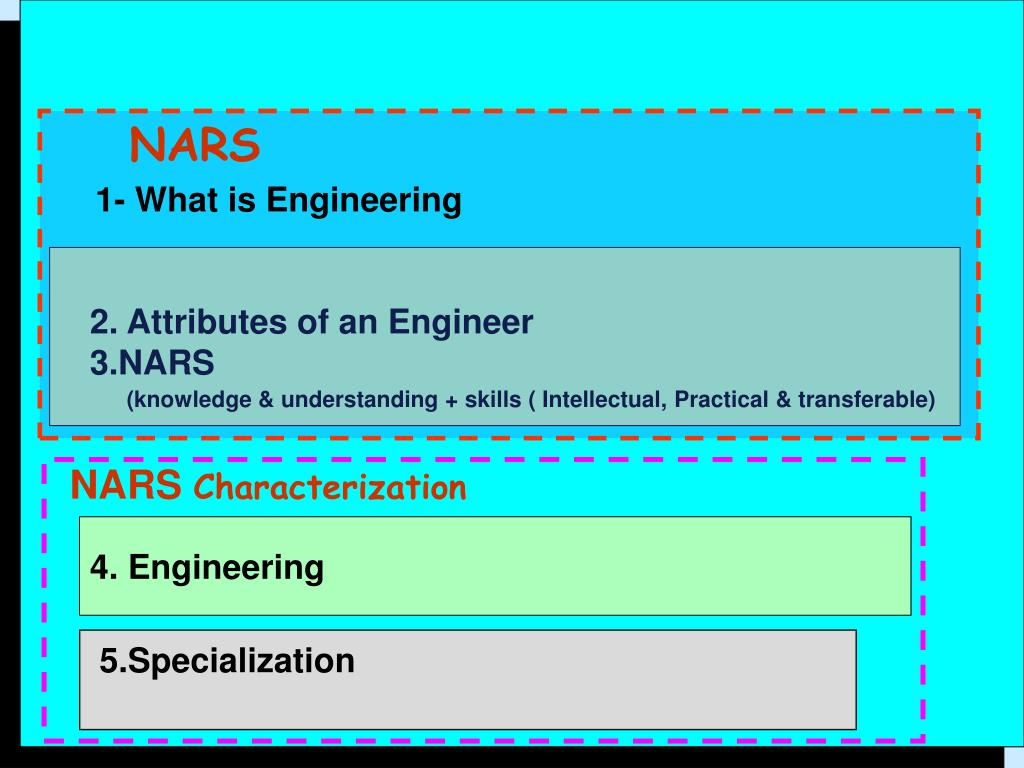 NARS

1- What is Engineering

2. Attributes of an Engineer
3.NARS
(knowledge & understanding + skills ( Intellectual, Practical & transferable)

NARS Characterization

4. Engineering

5.Specialization